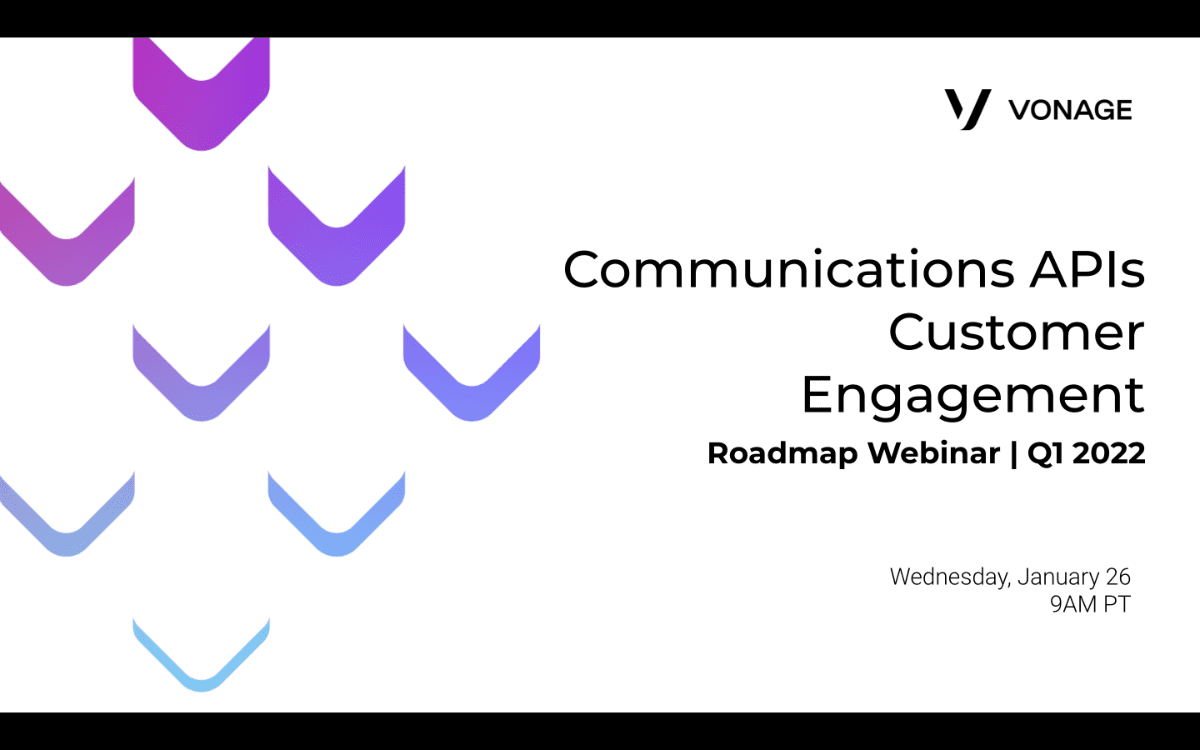 VONAGE

Communications APIs
Customer
Engagement

Roadmap Webinar | Q1 2022

Wednesday, January 26
9AM PT